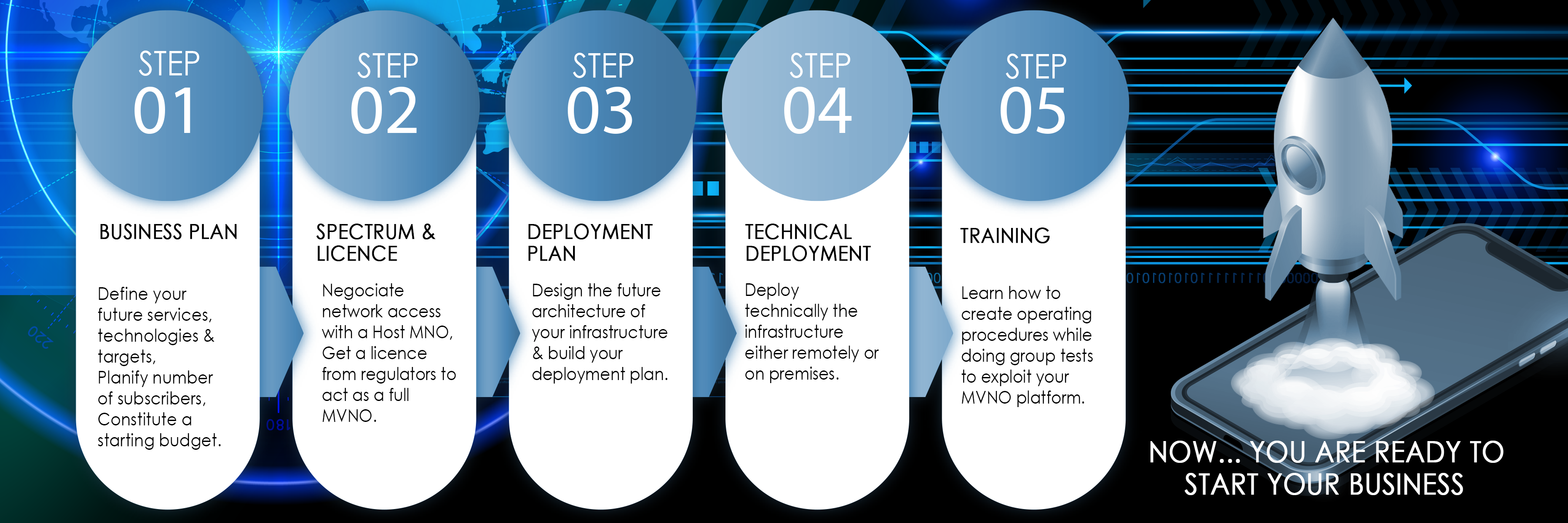 STEP
01

BUSINESS PLAN

Define your future services, technologies & targets, Planify number of subscribers, Constitute a starting budget.

STEP
02

SPECTRUM & LICENCE

Negociate network access with a Host MNO, Get a licence from regulators to act as a full MVNO.

STEP
03

DEPLOYMENT PLAN

Design the future architecture of your infrastructure & build your deployment plan.

STEP
04

TECHNICAL DEPLOYMENT

Deploy technically the infrastructure either remotely or on premises.

STEP
05

TRAINING

Learn how to create operating procedures while doing group tests to exploit your MVNO platform.

NOW... YOU ARE READY TO START YOUR BUSINESS